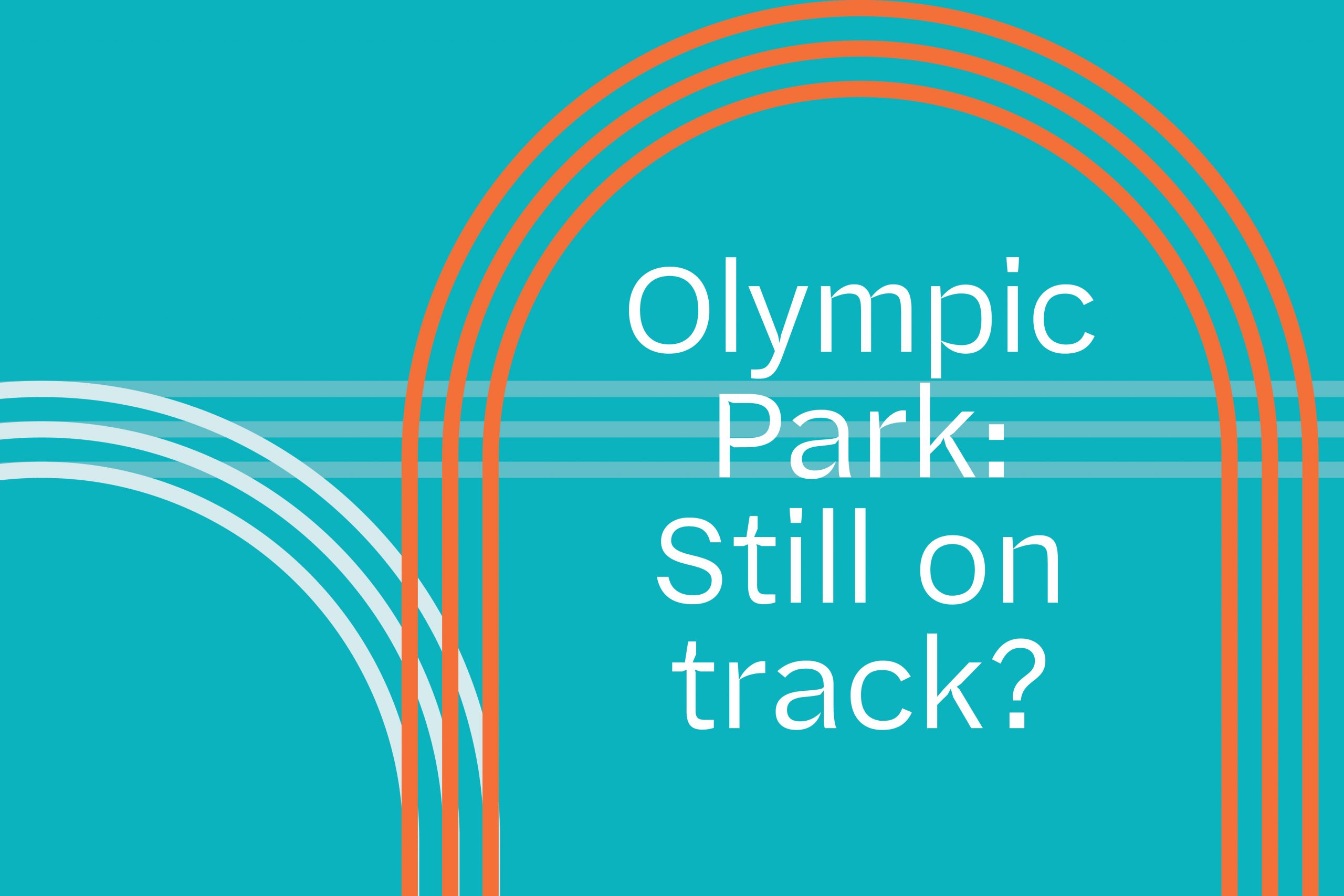 Olympic Park: Still on track?